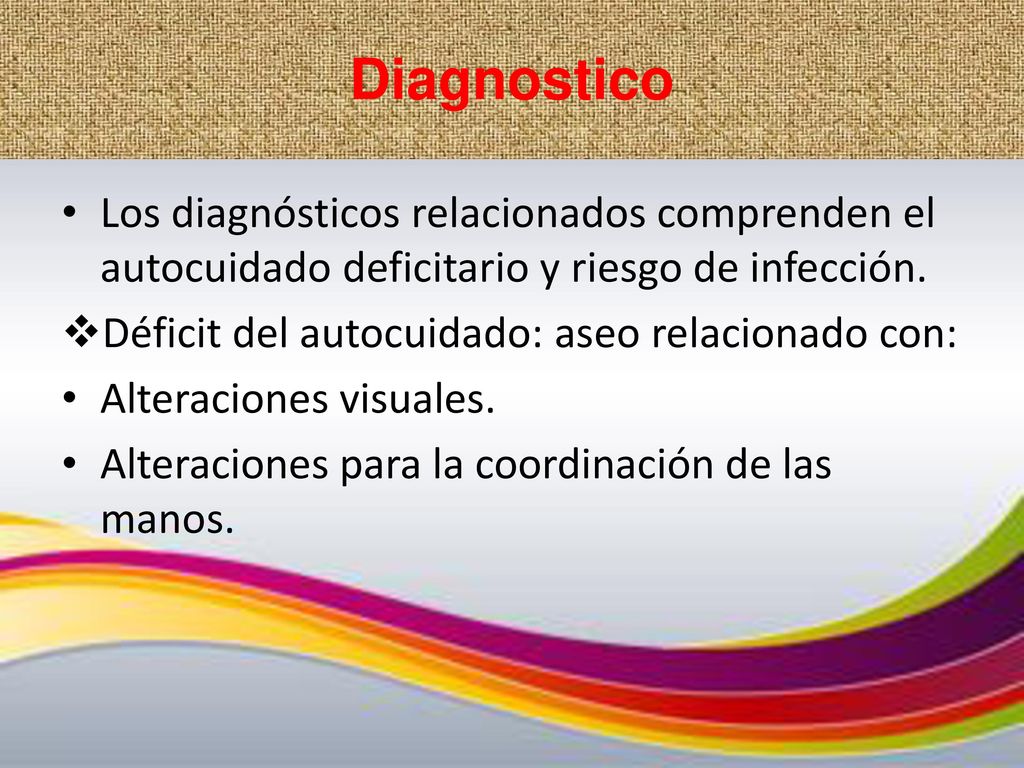 Diagnostico

• Los diagnósticos relacionados comprenden el autocuidado deficitario y riesgo de infección.

❖Déficit del autocuidado: aseo relacionado con:

• Alteraciones visuales.

• Alteraciones para la coordinación de las manos.